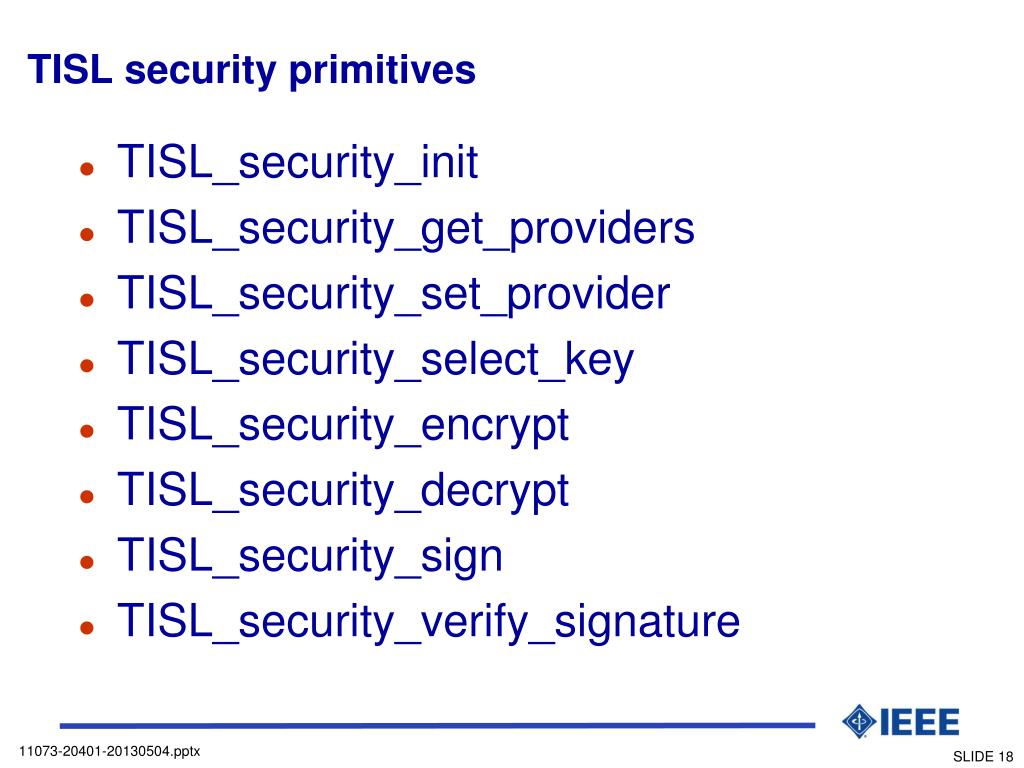 TISL security primitives

- TISL_security_init
- TISL_security_get_providers
- TISL_security_set_provider
- TISL_security_select_key
- TISL_security_encrypt
- TISL_security_decrypt
- TISL_security_sign
- TISL_security_verify_signature

IEEE

11073-20401-20130504.pptx

SLIDE 18